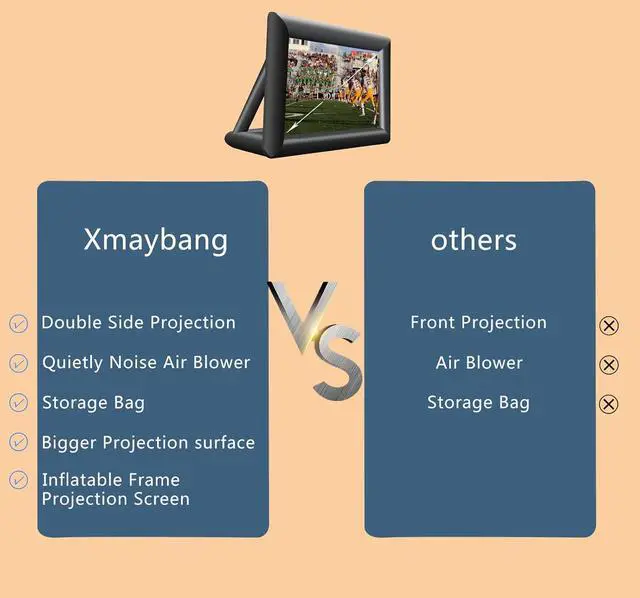 Xmaybang

Double Side Projection
Quietly Noise Air Blower
Storage Bag
Bigger Projection surface
Inflatable Frame Projection Screen

VS

others

Front Projection
Air Blower
Storage Bag